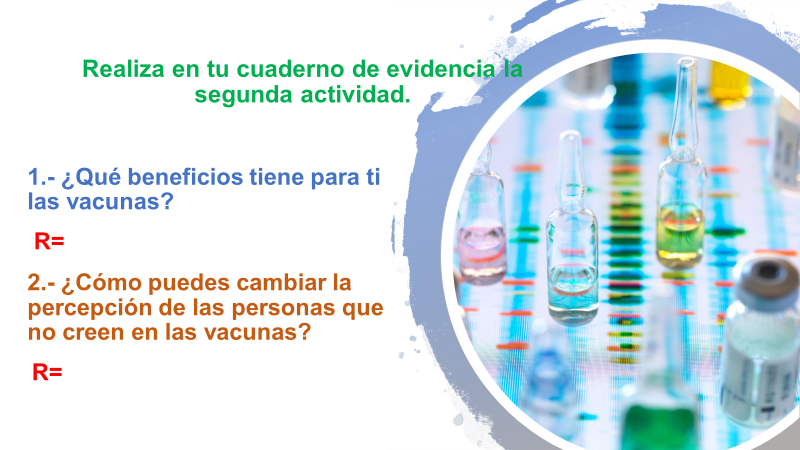 Realiza en tu cuaderno de evidencia la segunda actividad.

1.- ¿Qué beneficios tiene para ti las vacunas?

R=

2.- ¿Cómo puedes cambiar la percepción de las personas que no creen en las vacunas?

R=